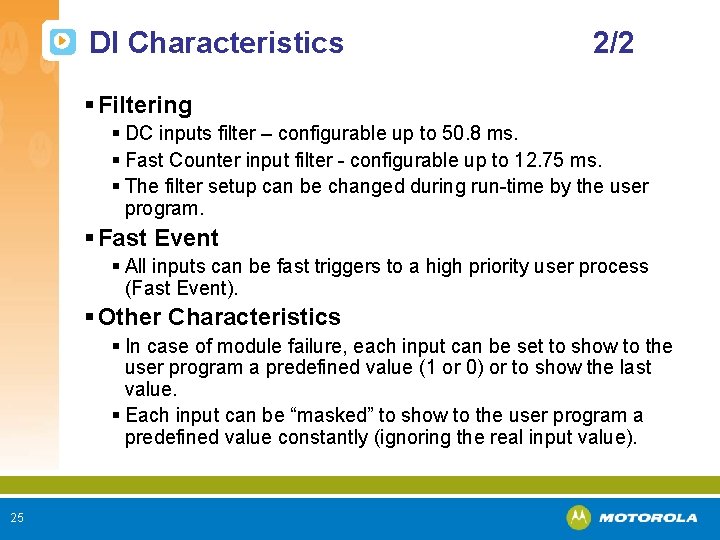 DI Characteristics 2/2

▪ Filtering
▪ DC inputs filter – configurable up to 50.8 ms.
▪ Fast Counter input filter - configurable up to 12.75 ms.
▪ The filter setup can be changed during run-time by the user program.

▪ Fast Event
▪ All inputs can be fast triggers to a high priority user process (Fast Event).

▪ Other Characteristics
▪ In case of module failure, each input can be set to show to the user program a predefined value (1 or 0) or to show the last value.
▪ Each input can be “masked” to show to the user program a predefined value constantly (ignoring the real input value).

25

MOTOROLA